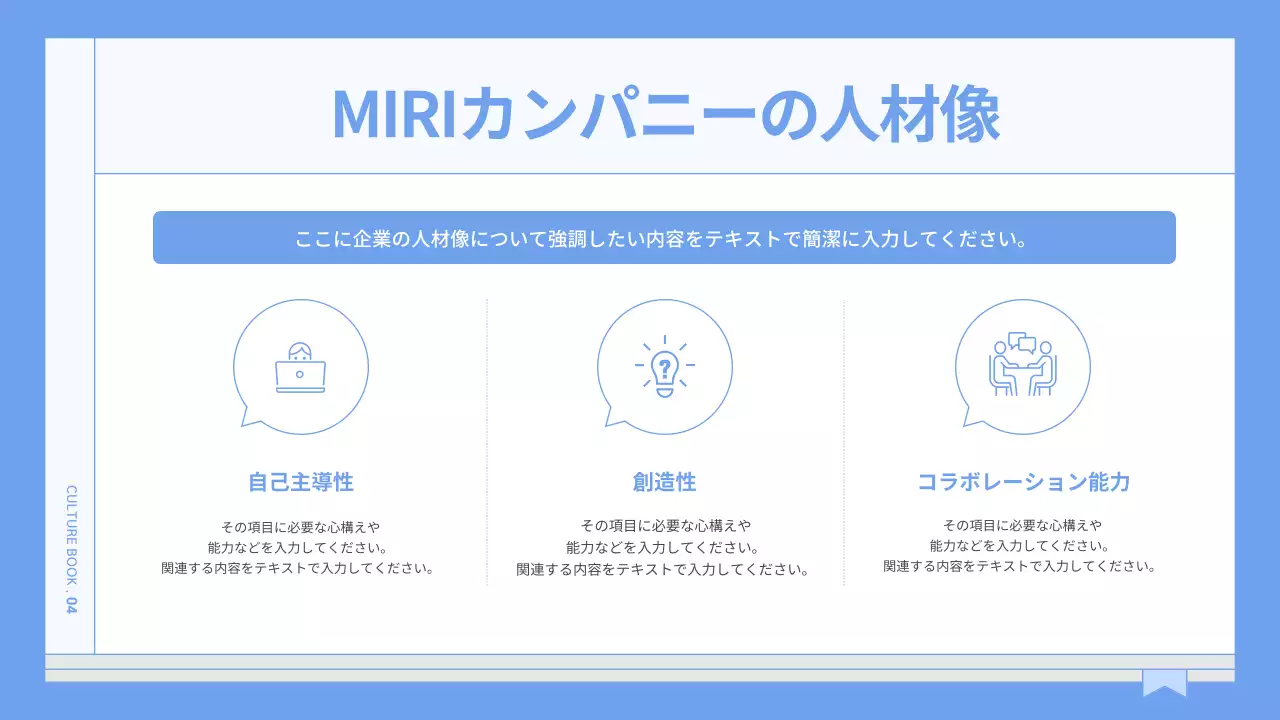 MIRIカンパニーの人材像

ここに企業の人材像について強調したい内容をテキストで簡潔に入力してください。

自己主導性

その項目に必要な心構えや
能力などを入力してください。
関連する内容をテキストで入力してください。

創造性

その項目に必要な心構えや
能力などを入力してください。
関連する内容をテキストで入力してください。

コラボレーション能力

その項目に必要な心構えや
能力などを入力してください。
関連する内容をテキストで入力してください。

CULTURE BOOK . 04